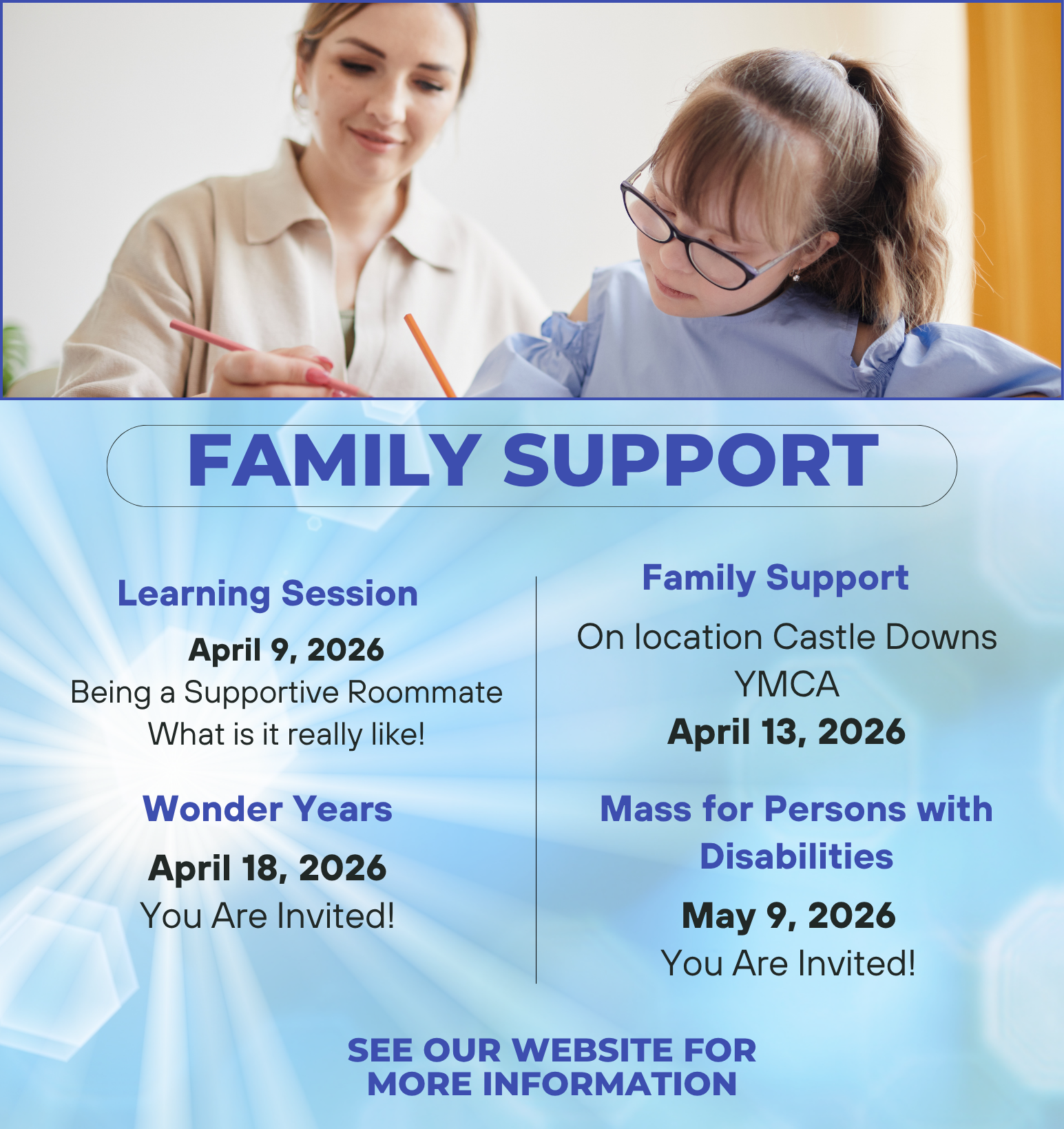 FAMILY SUPPORT

Learning Session

April 9, 2026
Being a Supportive Roommate
What is it really like!

Wonder Years

April 18, 2026
You Are Invited!

Family Support

On location Castle Downs YMCA
April 13, 2026

Mass for Persons with Disabilities

May 9, 2026
You Are Invited!

SEE OUR WEBSITE FOR MORE INFORMATION